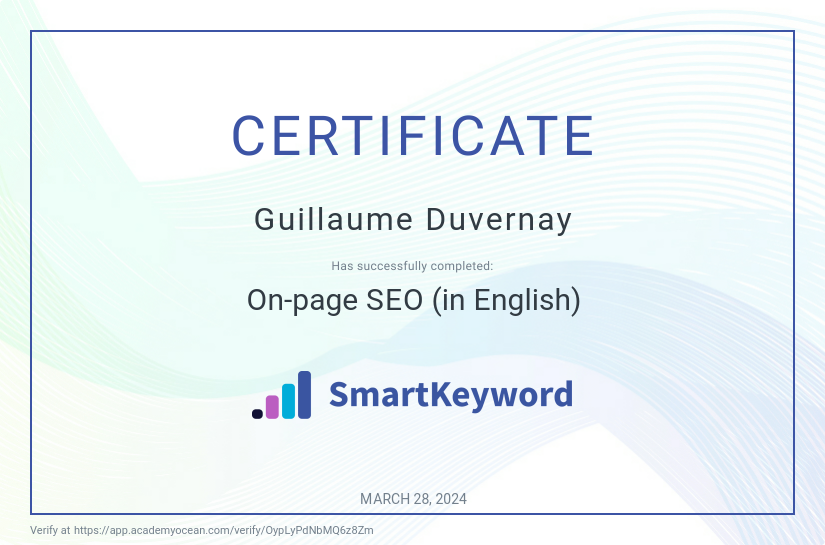 CERTIFICATE

Guillaume Duvernay

Has successfully completed:

On-page SEO (in English)

SmartKeyword

MARCH 28, 2024

Verify at https://app.academyocean.com/verify/OypLyPdNbMQ6z8Zm